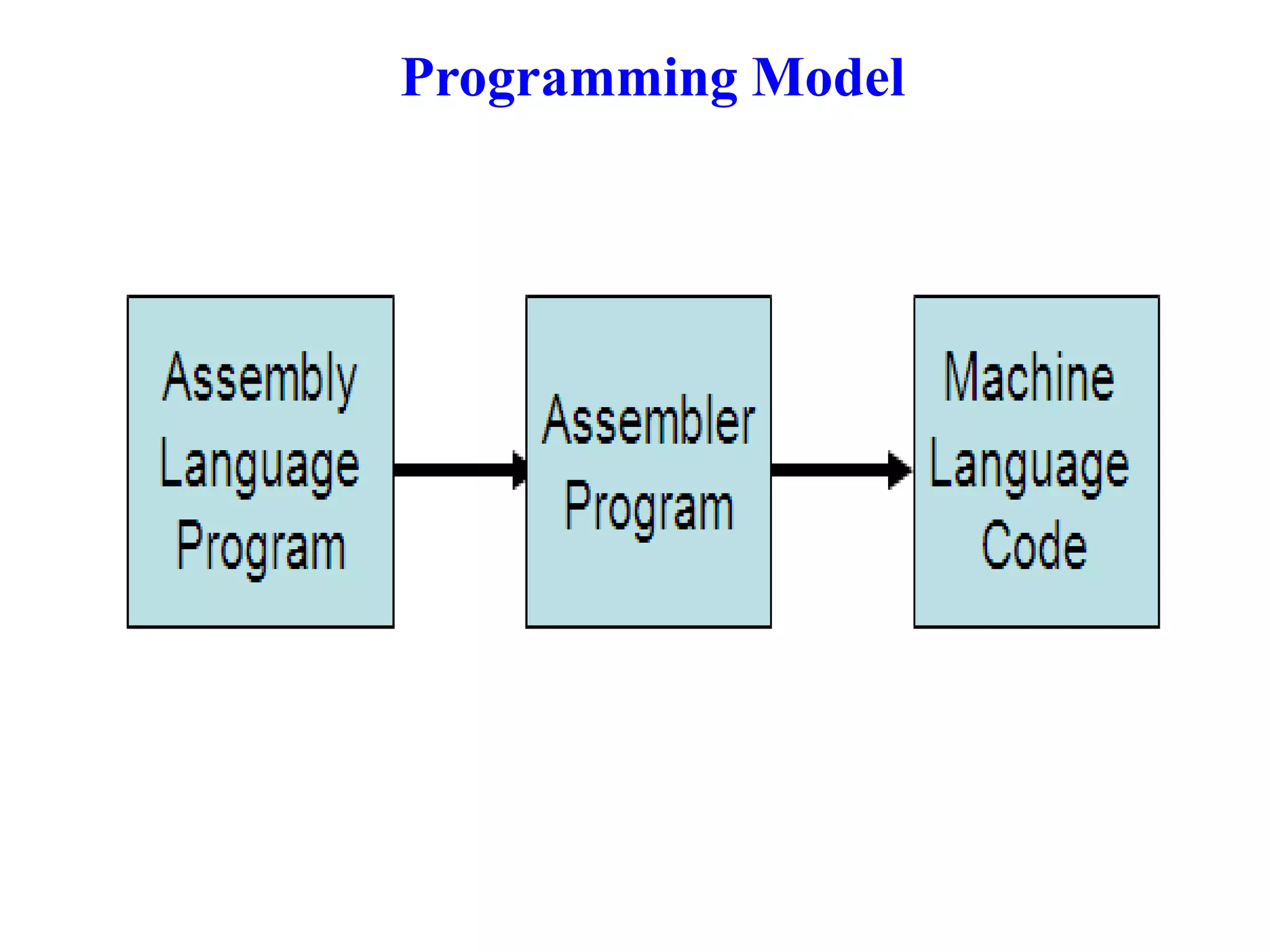 Programming Model

Assembly Language Program

Assembler Program

Machine Language Code